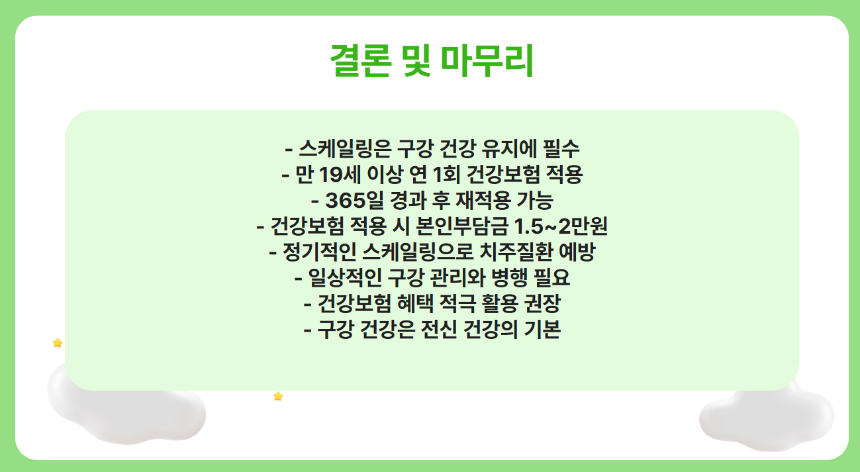 결론 및 마무리

- 스케일링은 구강 건강 유지에 필수
- 만 19세 이상 연 1회 건강보험 적용
- 365일 경과 후 재적용 가능
- 건강보험 적용 시 본인부담금 1.5~2만원
- 정기적인 스케일링으로 치주질환 예방
- 일상적인 구강 관리와 병행 필요
- 건강보험 혜택 적극 활용 권장
- 구강 건강은 전신 건강의 기본